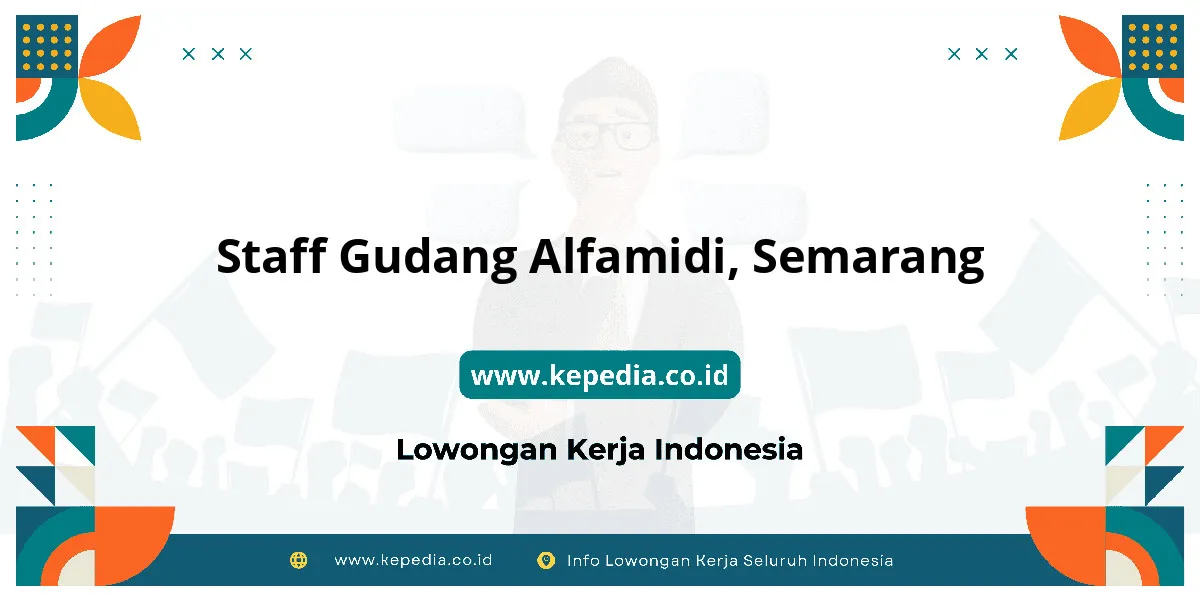 Staff Gudang Alfamidi, Semarang

www.kepedia.co.id

Lowongan Kerja Indonesia

www.kepedia.co.id

Info Lowongan Kerja Seluruh Indonesia